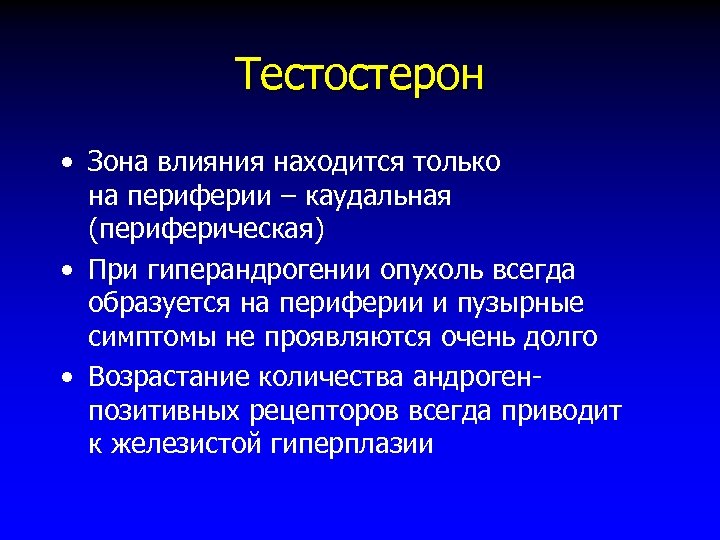 Тестостерон

• Зона влияния находится только на периферии – каудальная (периферическая)

• При гиперандрогении опухоль всегда образуется на периферии и пузырные симптомы не проявляются очень долго

• Возрастание количества андроген-позитивных рецепторов всегда приводит к железистой гиперплазии